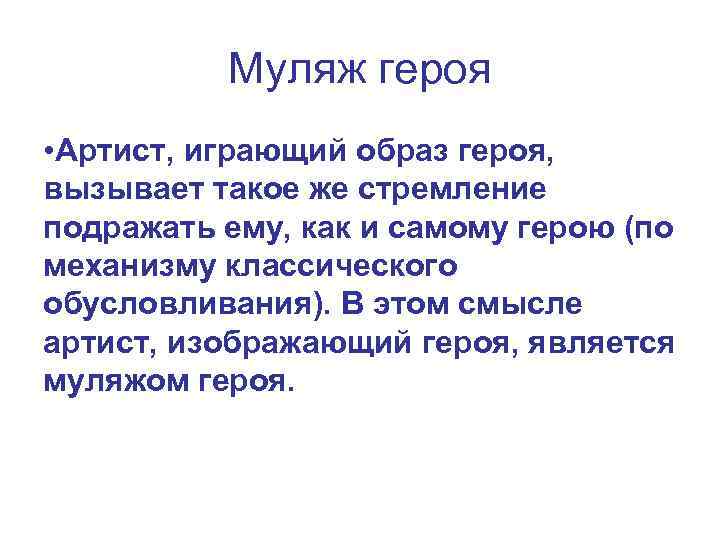 Муляж героя

•Артист, играющий образ героя, вызывает такое же стремление подражать ему, как и самому герою (по механизму классического обусловливания). В этом смысле артист, изображающий героя, является муляжом героя.